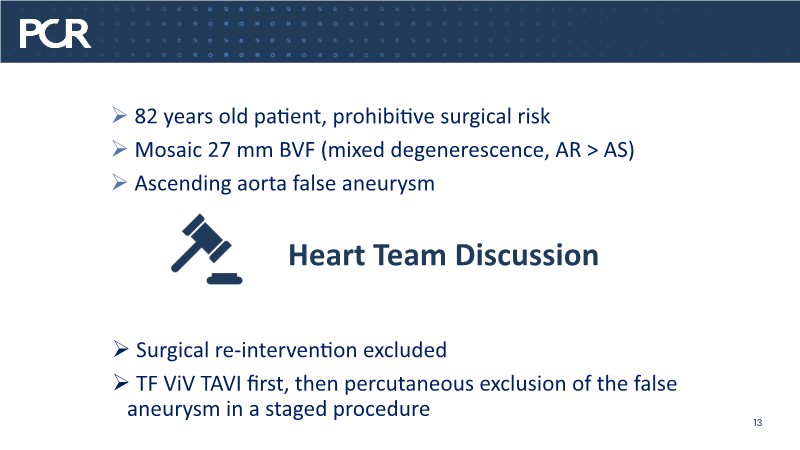 PCR

➢ 82 years old patient, prohibitive surgical risk
➢ Mosaic 27 mm BVF (mixed degenerescence, AR > AS)
➢ Ascending aorta false aneurysm

Heart Team Discussion

➢ Surgical re-intervention excluded
➢ TF ViV TAVI first, then percutaneous exclusion of the false aneurysm in a staged procedure

13